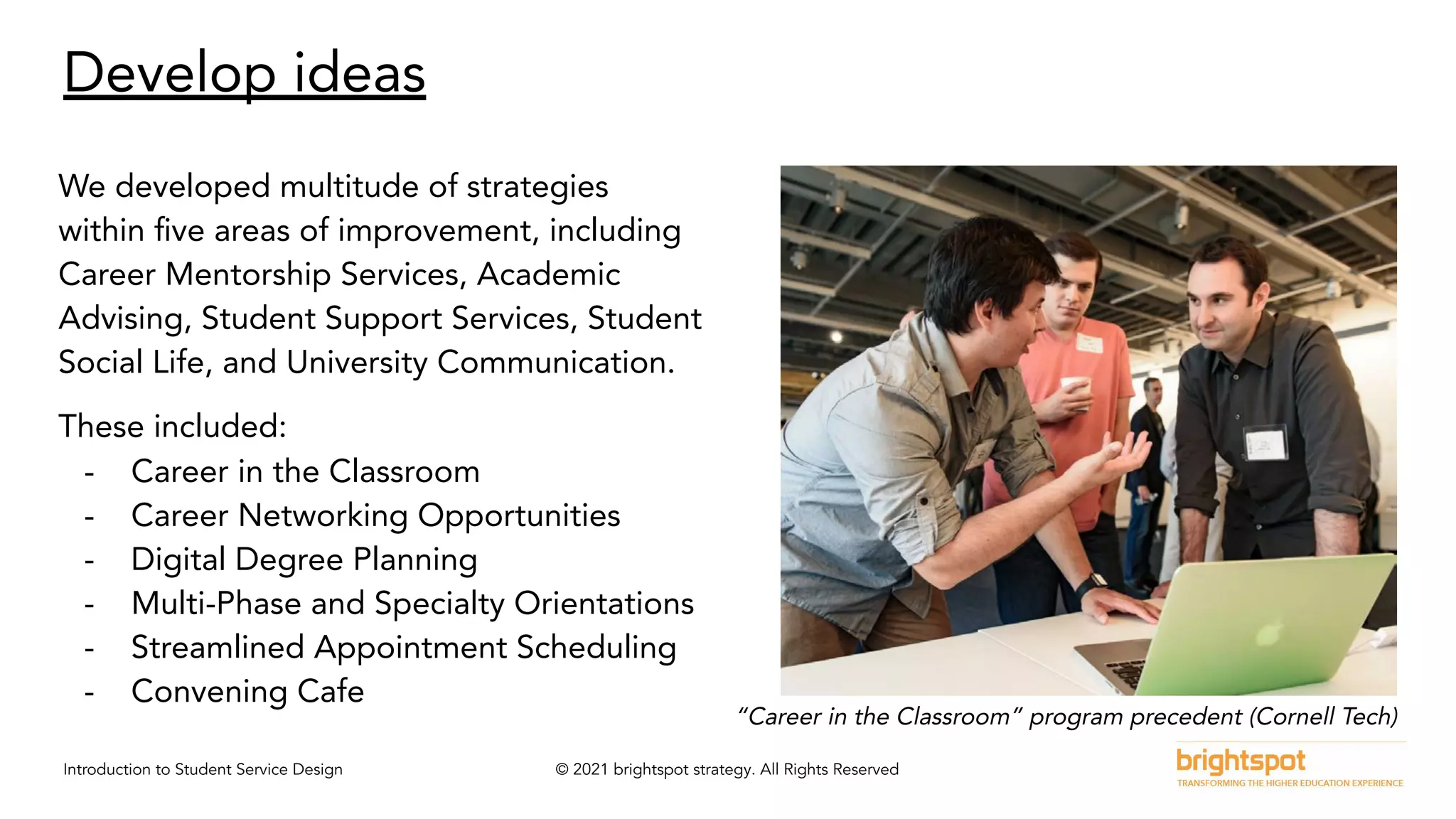 Develop ideas

We developed multitude of strategies within five areas of improvement, including Career Mentorship Services, Academic Advising, Student Support Services, Student Social Life, and University Communication.

These included:
- Career in the Classroom
- Career Networking Opportunities
- Digital Degree Planning
- Multi-Phase and Specialty Orientations
- Streamlined Appointment Scheduling
- Convening Cafe

"Career in the Classroom" program precedent (Cornell Tech)

Introduction to Student Service Design

© 2021 brightspot strategy. All Rights Reserved

brightspot
TRANSFORMING THE HIGHER EDUCATION EXPERIENCE